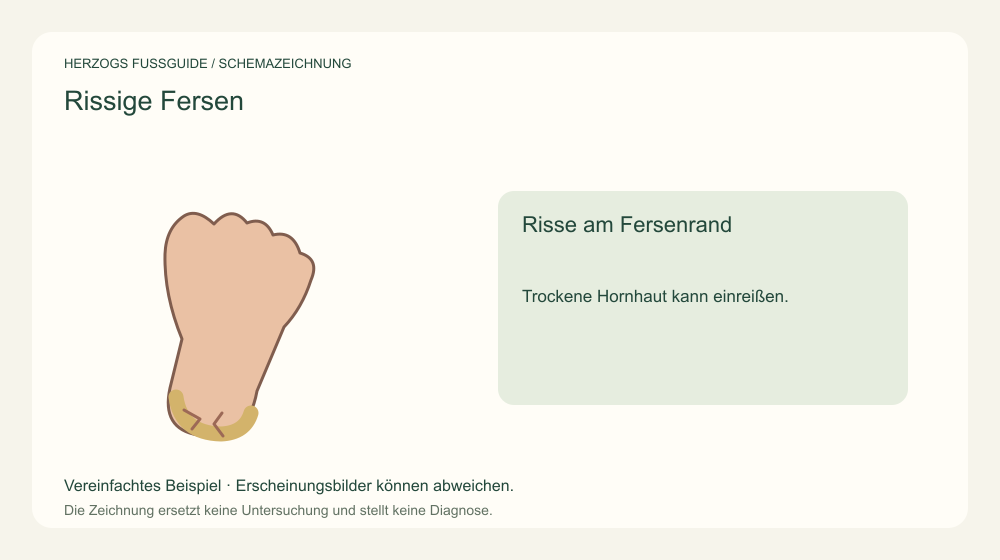 HERZOGS FUSSGUIDE / SCHEMAZEICHNUNG

Rissige Fersen

Risse am Fersenrand

Trockene Hornhaut kann einreißen.

Vereinfachtes Beispiel · Erscheinungsbilder können abweichen.

Die Zeichnung ersetzt keine Untersuchung und stellt keine Diagnose.